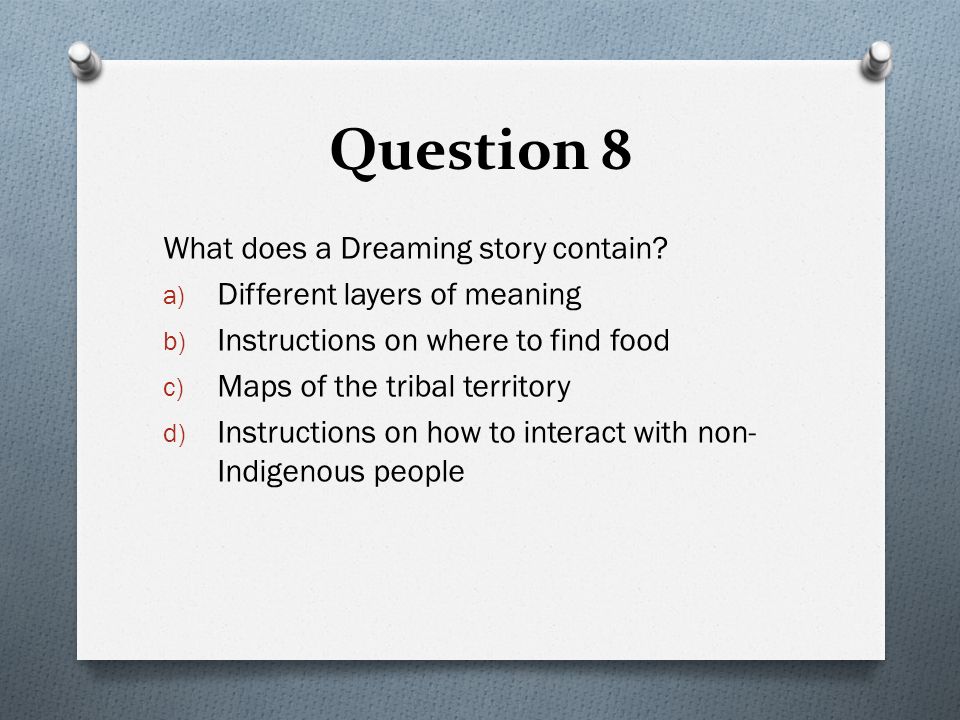 Question 8

What does a Dreaming story contain?

a) Different layers of meaning
b) Instructions on where to find food
c) Maps of the tribal territory
d) Instructions on how to interact with non-Indigenous people